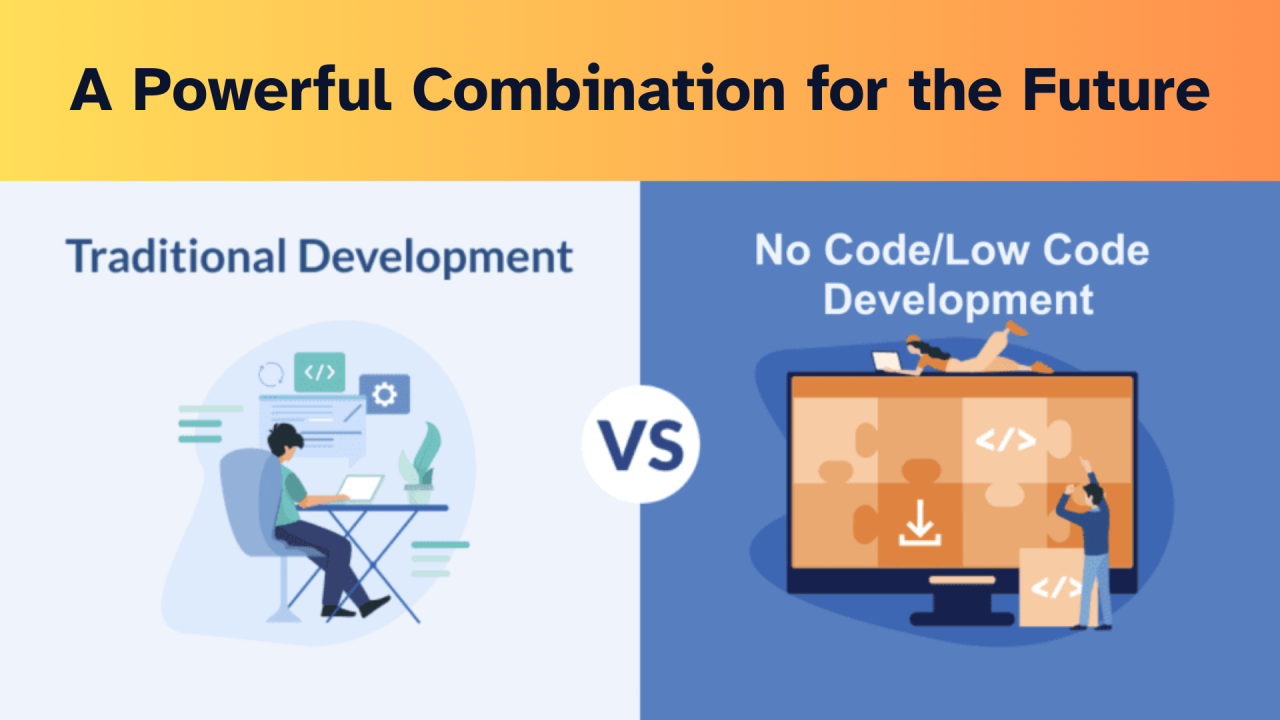 A Powerful Combination for the Future

Traditional Development

</>

VS

No Code/Low Code Development

</>

</>